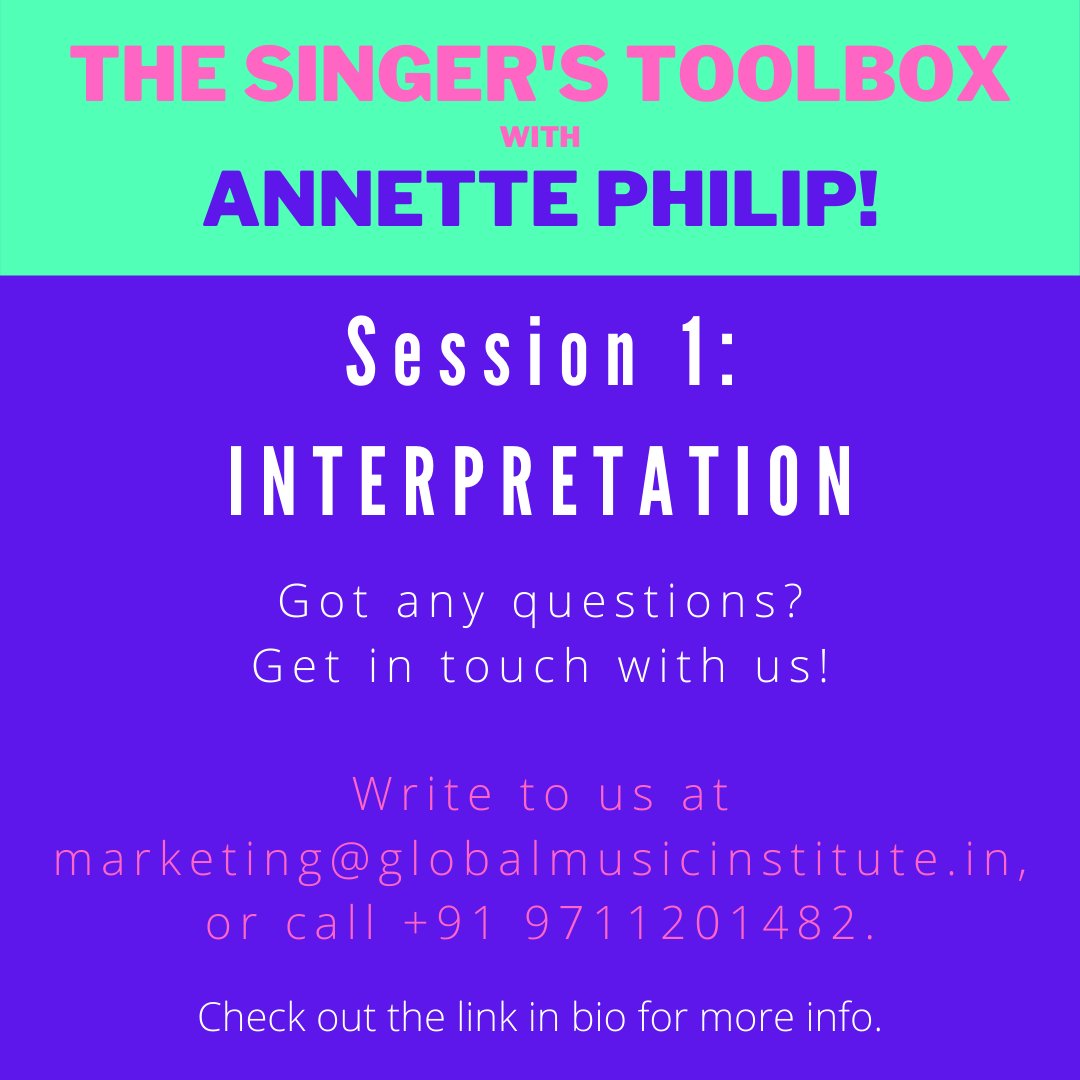 THE SINGER'S TOOLBOX
WITH
ANNETTE PHILIP!

Session 1:
INTERPRETATION

Got any questions?
Get in touch with us!

Write to us at marketing@globalmusicinstitute.in, or call +91 9711201482.

Check out the link in bio for more info.